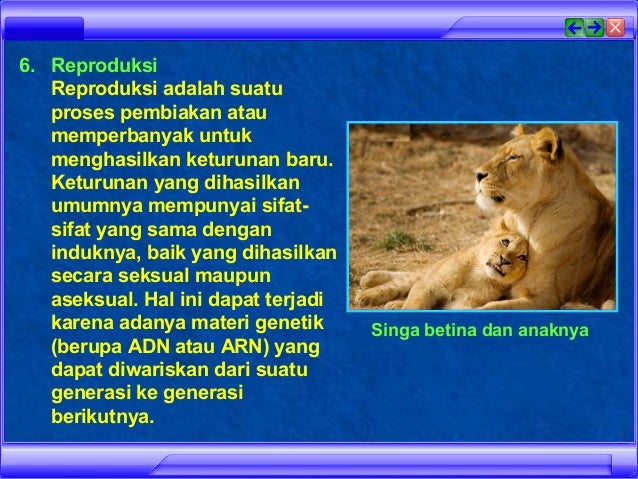 6. Reproduksi
Reproduksi adalah suatu proses pembiakan atau memperbanyak untuk menghasilkan keturunan baru. Keturunan yang dihasilkan umumnya mempunyai sifat-sifat yang sama dengan induknya, baik yang dihasilkan secara seksual maupun aseksual. Hal ini dapat terjadi karena adanya materi genetik (berupa ADN atau ARN) yang dapat diwariskan dari suatu generasi ke generasi berikutnya.

Singa betina dan anaknya